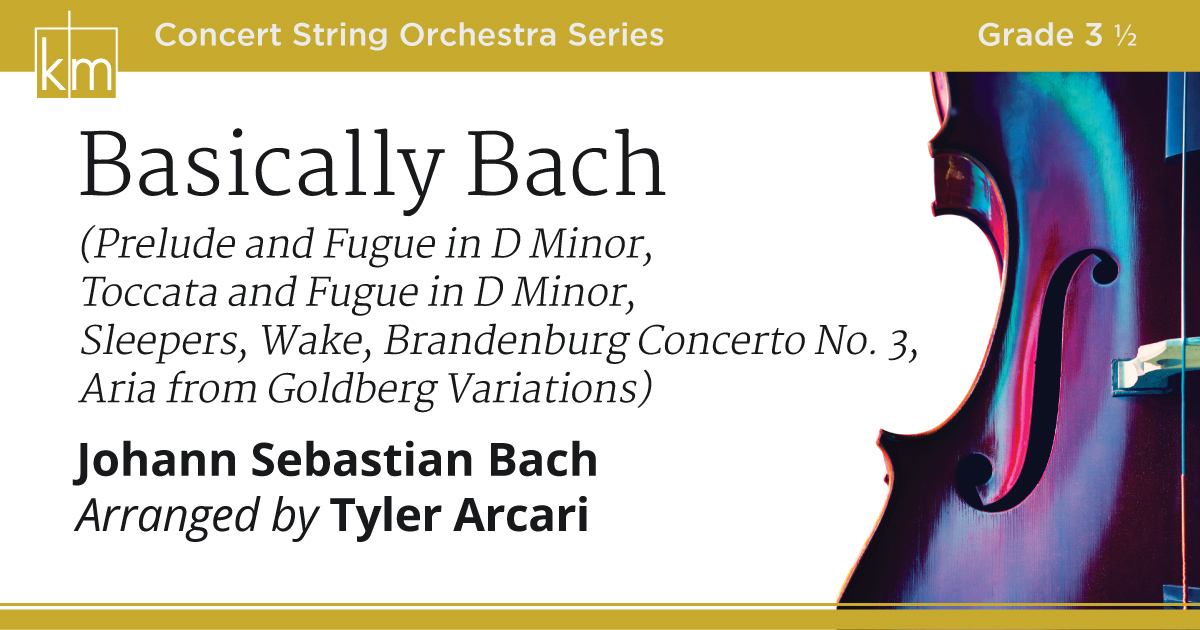 km

Concert String Orchestra Series

Grade 3 ½

Basically Bach

(Prelude and Fugue in D Minor, Toccata and Fugue in D Minor, Sleepers, Wake, Brandenburg Concerto No. 3, Aria from Goldberg Variations)

Johann Sebastian Bach

Arranged by Tyler Arcari